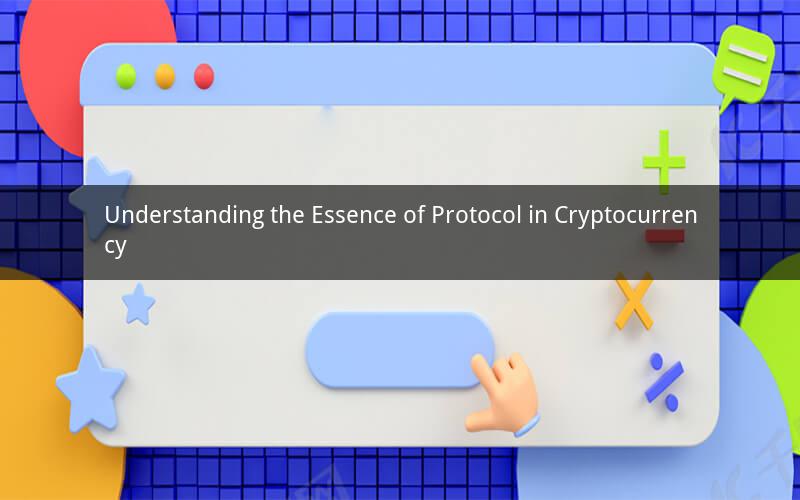 Understanding the Essence of Protocol in Cryptocurrency